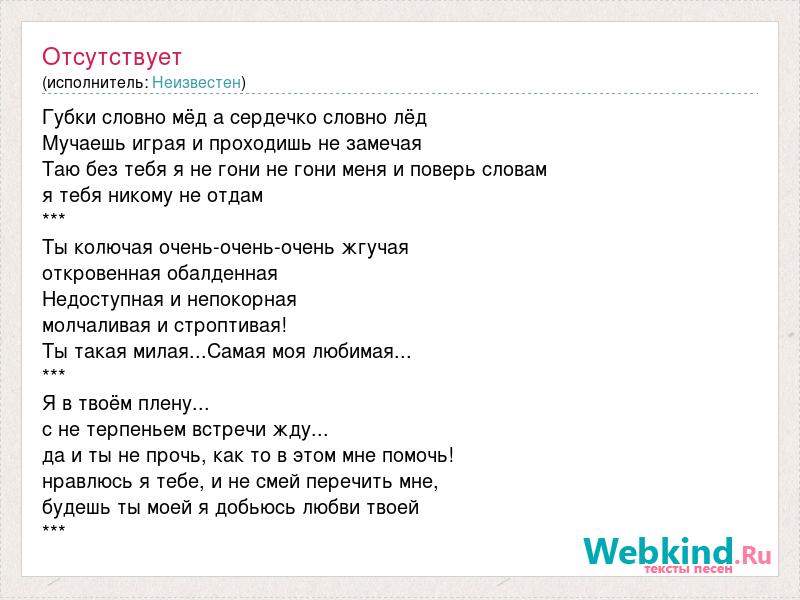 Отсутствует
(исполнитель: Неизвестен)

Губки словно мёд а сердечко словно лёд
Мучаешь играя и проходишь не замечая
Таю без тебя я не гони не гони меня и поверь словам
я тебя никому не отдам
***
Ты колючая очень-очень-очень жгучая
откровенная обалденная
Недоступная и непокорная
молчаливая и строптивая!
Ты такая милая...Самая моя любимая...
***
Я в твоём плену...
с не терпеньем встречи жду...
да и ты не прочь, как то в этом мне помочь!
нравлюсь я тебе, и не смей перечить мне,
будешь ты моей я добьюсь любви твоей
***

Webkind.Ru
тексты песен